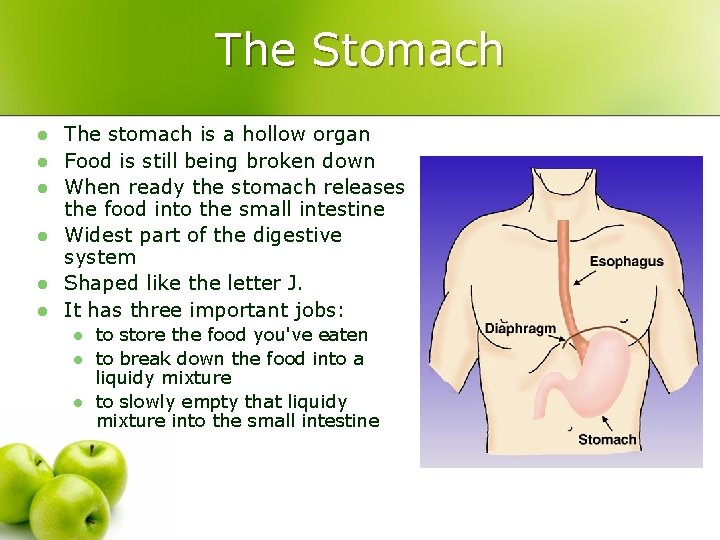 The Stomach

- The stomach is a hollow organ
- Food is still being broken down
- When ready the stomach releases the food into the small intestine
- Widest part of the digestive system
- Shaped like the letter J.
- It has three important jobs:
  - to store the food you've eaten
  - to break down the food into a liquidy mixture
  - to slowly empty that liquidy mixture into the small intestine

Esophagus
Diaphragm
Stomach